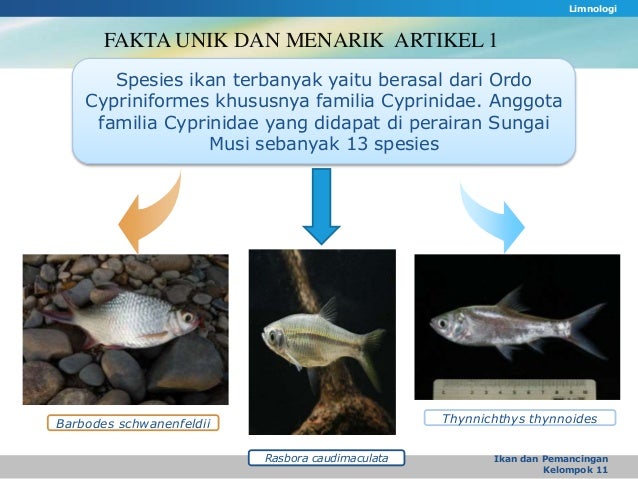 Limnologi

FAKTA UNIK DAN MENARIK ARTIKEL 1

Spesies ikan terbanyak yaitu berasal dari Ordo Cypriniformes khususnya familia Cyprinidae. Anggota familia Cyprinidae yang didapat di perairan Sungai Musi sebanyak 13 spesies

Barbodes schwanenfeldii

Rasbora caudimaculata

Thynnichthys thynnoides

Ikan dan Pemancingan
Kelompok 11